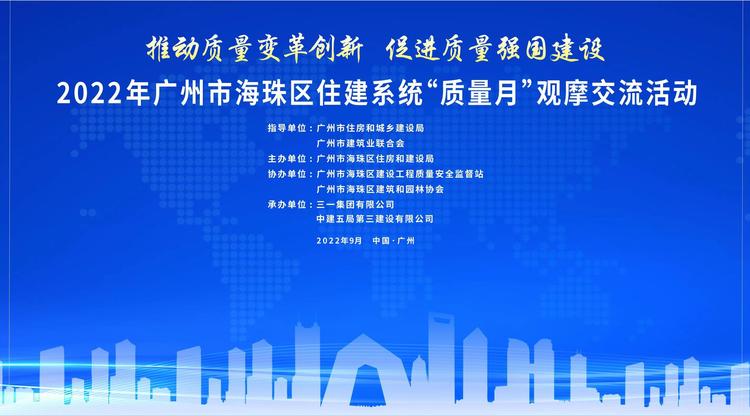 推动质量变革创新　促进质量强国建设

2022年广州市海珠区住建系统“质量月”观摩交流活动

指导单位：广州市住房和城乡建设局
广州市建筑业联合会
主办单位：广州市海珠区住房和建设局
协办单位：广州市海珠区建设工程质量安全监督站
广州市海珠区建筑和园林协会
承办单位：三一集团有限公司
中建五局第三建设有限公司

2022年9月　中国·广州